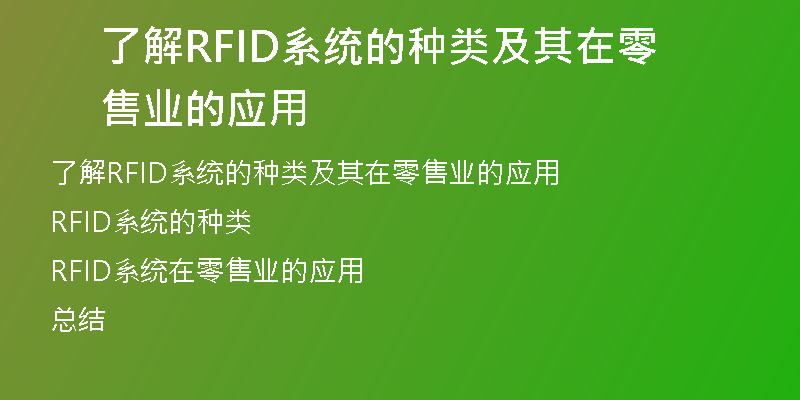 了解RFID系统的种类及其在零售业的应用

了解RFID系统的种类及其在零售业的应用

RFID系统的种类

RFID系统在零售业的应用

总结